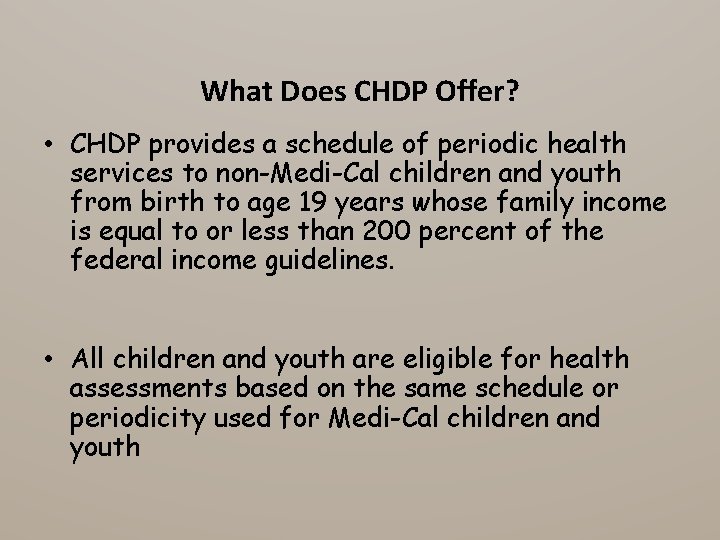 What Does CHDP Offer?

• CHDP provides a schedule of periodic health services to non-Medi-Cal children and youth from birth to age 19 years whose family income is equal to or less than 200 percent of the federal income guidelines.

• All children and youth are eligible for health assessments based on the same schedule or periodicity used for Medi-Cal children and youth